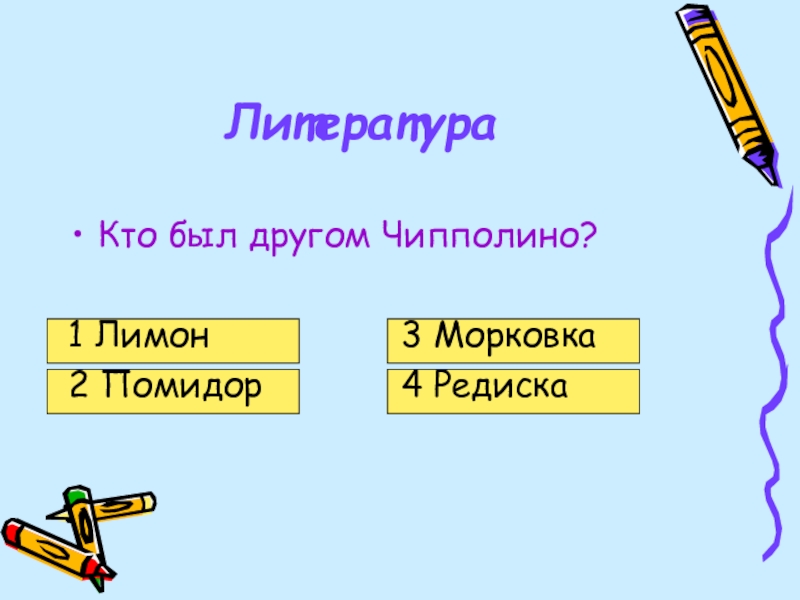 Литература

• Кто был другом Чипполино?

1 Лимон

2 Помидор

3 Морковка

4 Редиска